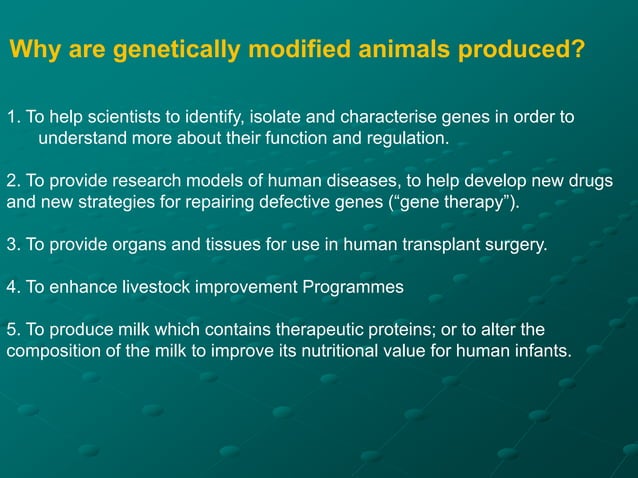 Why are genetically modified animals produced?

1. To help scientists to identify, isolate and characterise genes in order to understand more about their function and regulation.

2. To provide research models of human diseases, to help develop new drugs and new strategies for repairing defective genes (“gene therapy”).

3. To provide organs and tissues for use in human transplant surgery.

4. To enhance livestock improvement Programmes

5. To produce milk which contains therapeutic proteins; or to alter the composition of the milk to improve its nutritional value for human infants.